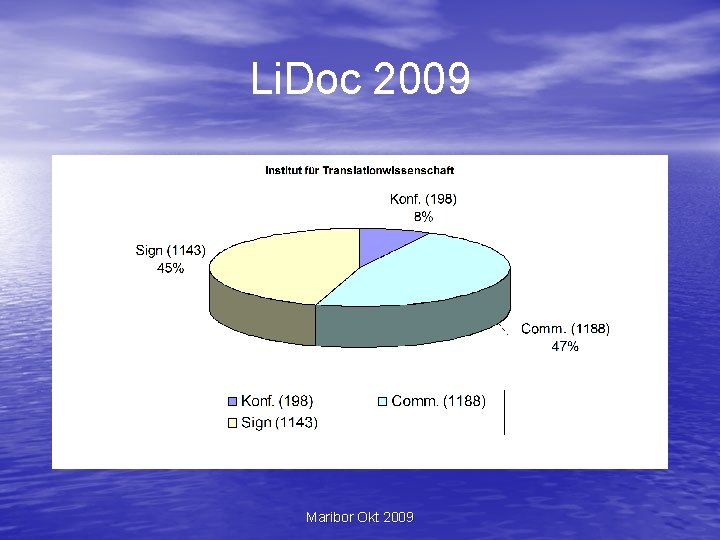 LiDoc 2009

Institut für Translationwissenschaft

Konf. (198)
8%

Sign (1143)
45%

Comm. (1188)
47%

Konf. (198)
Comm. (1188)
Sign (1143)

Maribor Okt 2009